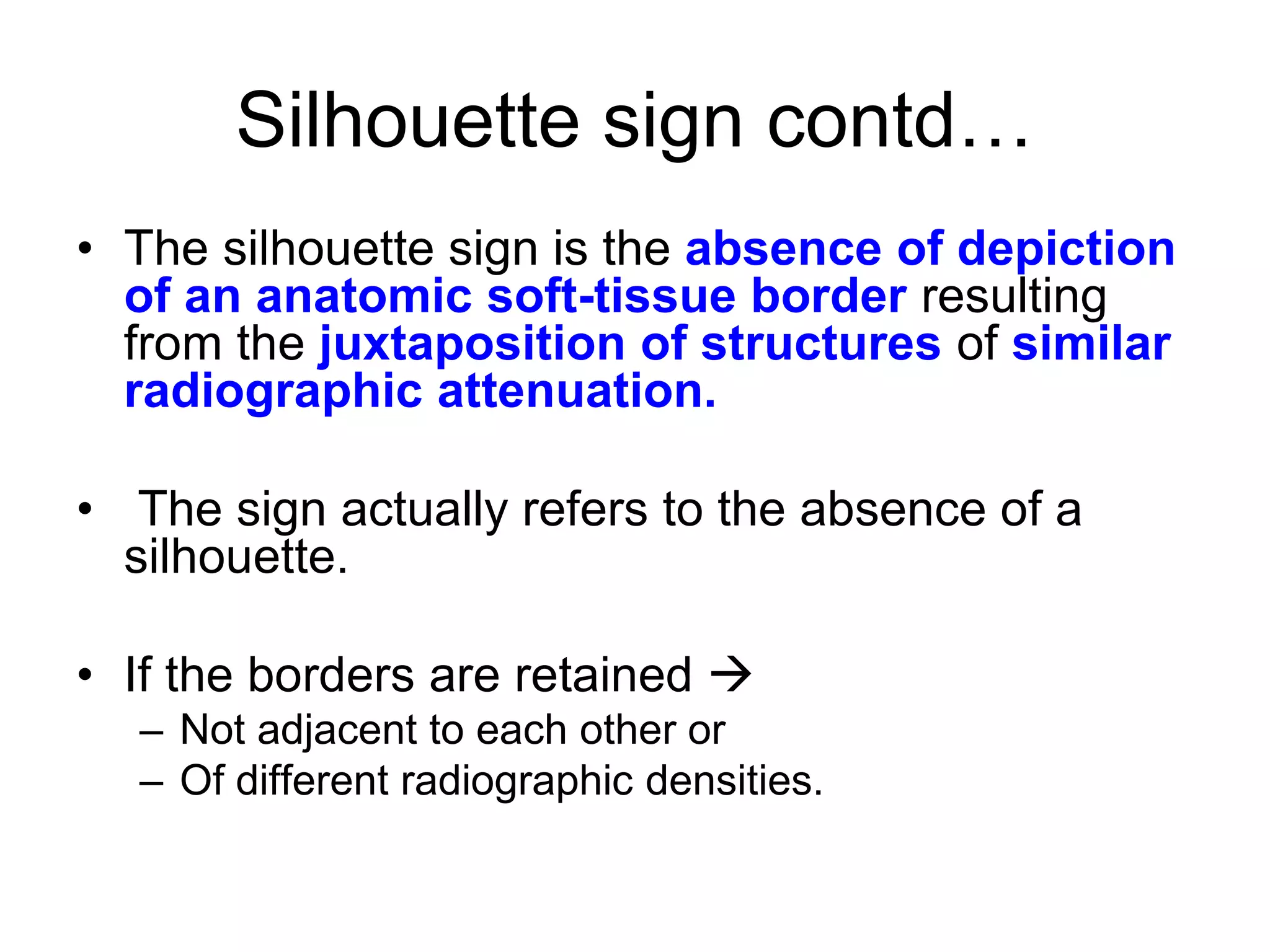 Silhouette sign contd…

• The silhouette sign is the absence of depiction of an anatomic soft-tissue border resulting from the juxtaposition of structures of similar radiographic attenuation.

• The sign actually refers to the absence of a silhouette.

• If the borders are retained →
– Not adjacent to each other or
– Of different radiographic densities.